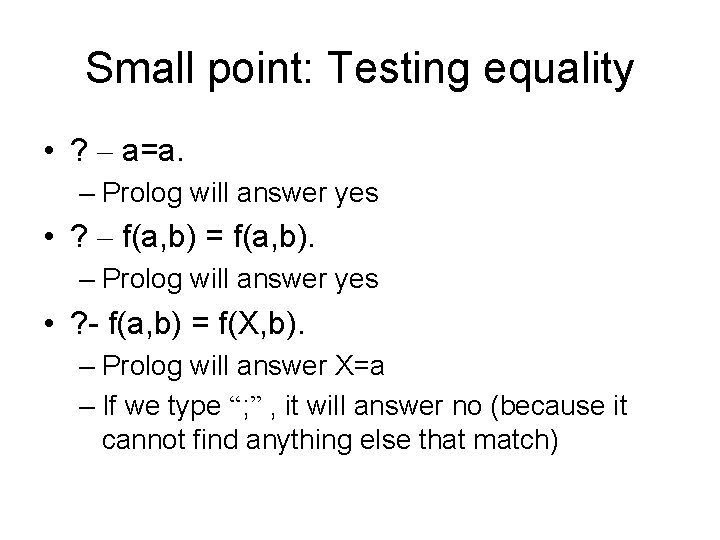 Small point: Testing equality

• ? – a=a.
– Prolog will answer yes

• ? – f(a,b) = f(a,b).
– Prolog will answer yes

• ?- f(a,b) = f(X,b).
– Prolog will answer X=a
– If we type “;” , it will answer no (because it cannot find anything else that match)